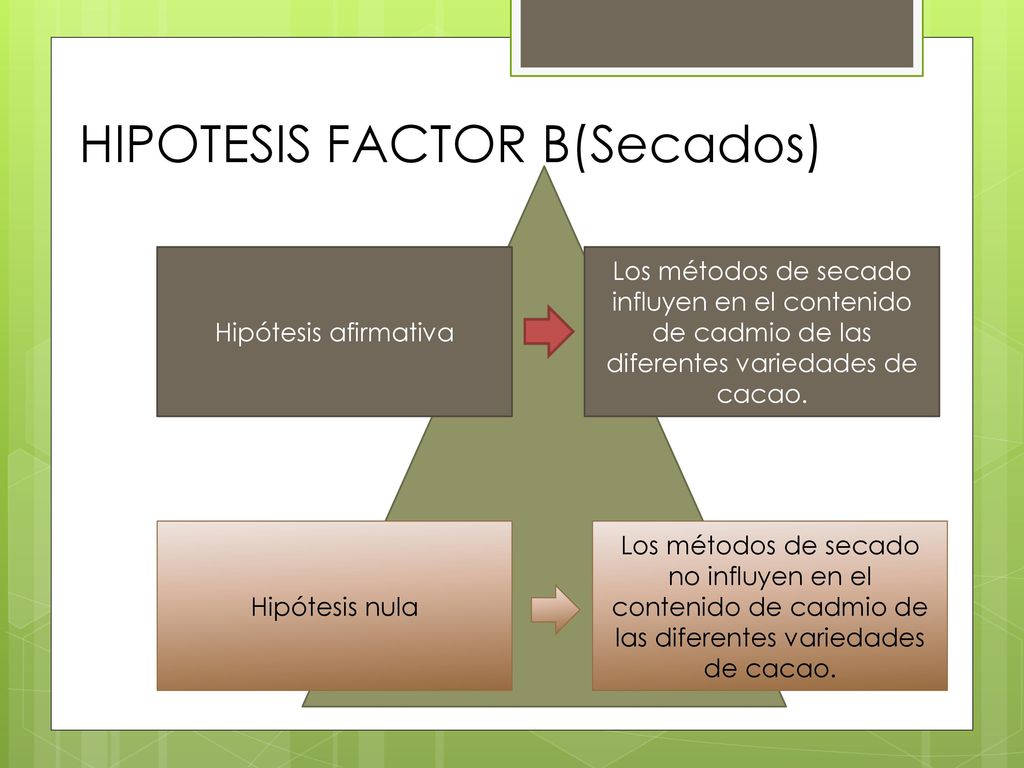 HIPOTESIS FACTOR B(Secados)

Hipótesis afirmativa

Los métodos de secado influyen en el contenido de cadmio de las diferentes variedades de cacao.

Hipótesis nula

Los métodos de secado no influyen en el contenido de cadmio de las diferentes variedades de cacao.